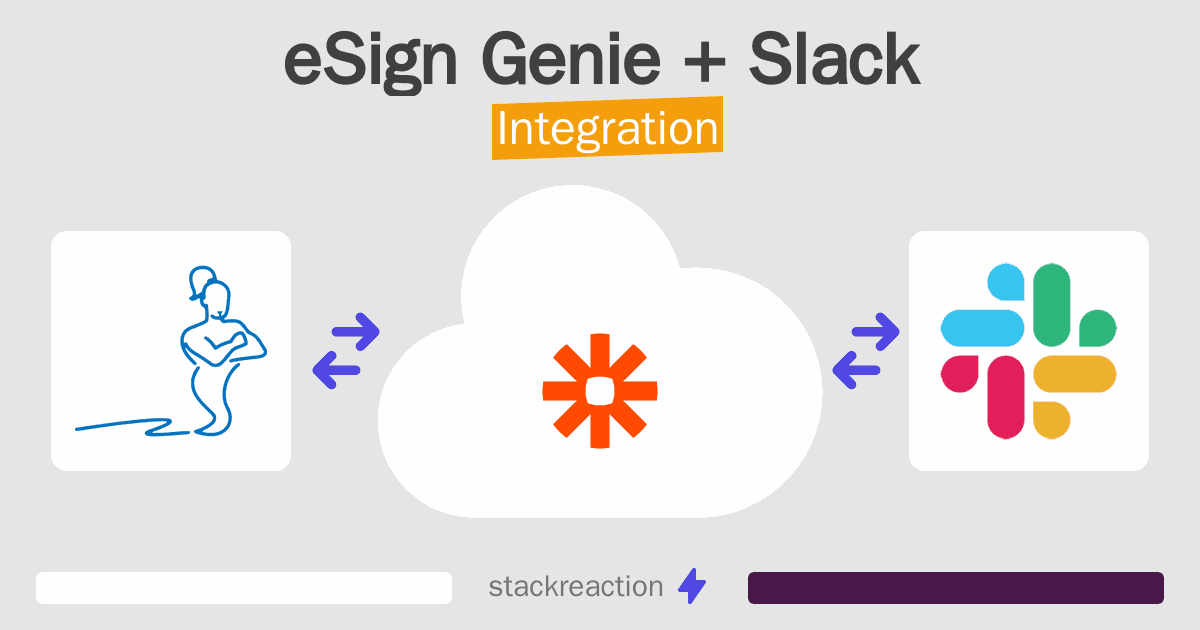 eSign Genie + Slack
Integration

stackreaction